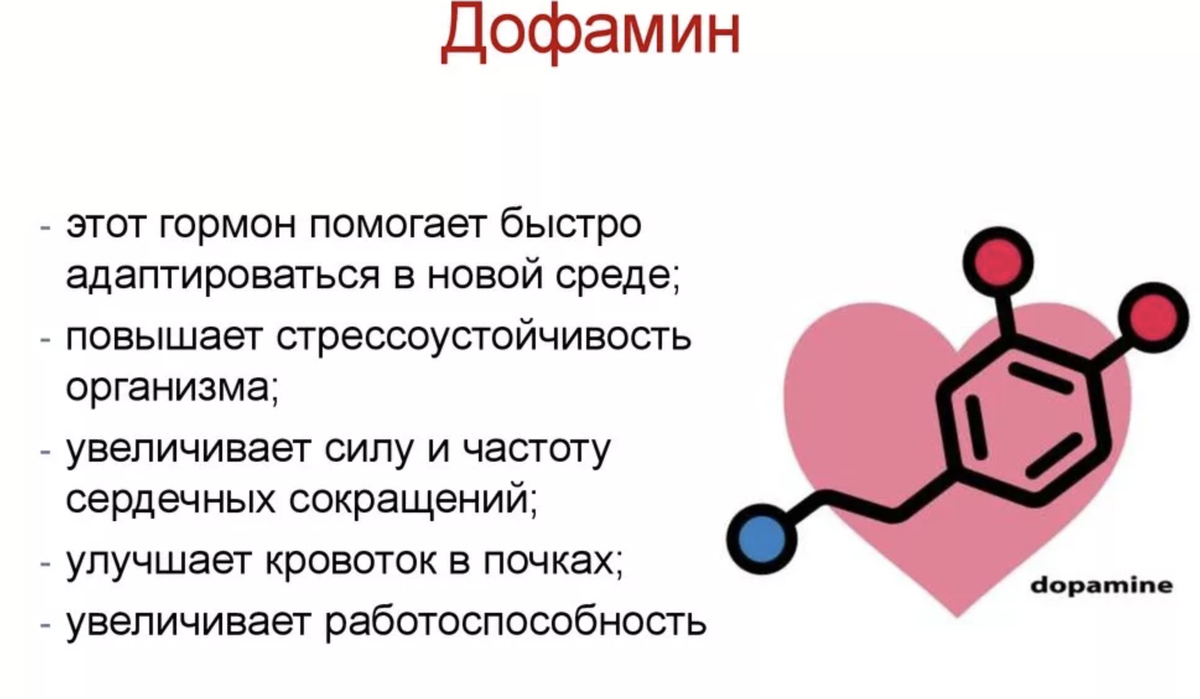 Дофамин

- этот гормон помогает быстро адаптироваться в новой среде;
- повышает стрессоустойчивость организма;
- увеличивает силу и частоту сердечных сокращений;
- улучшает кровоток в почках;
- увеличивает работоспособность

dopamine